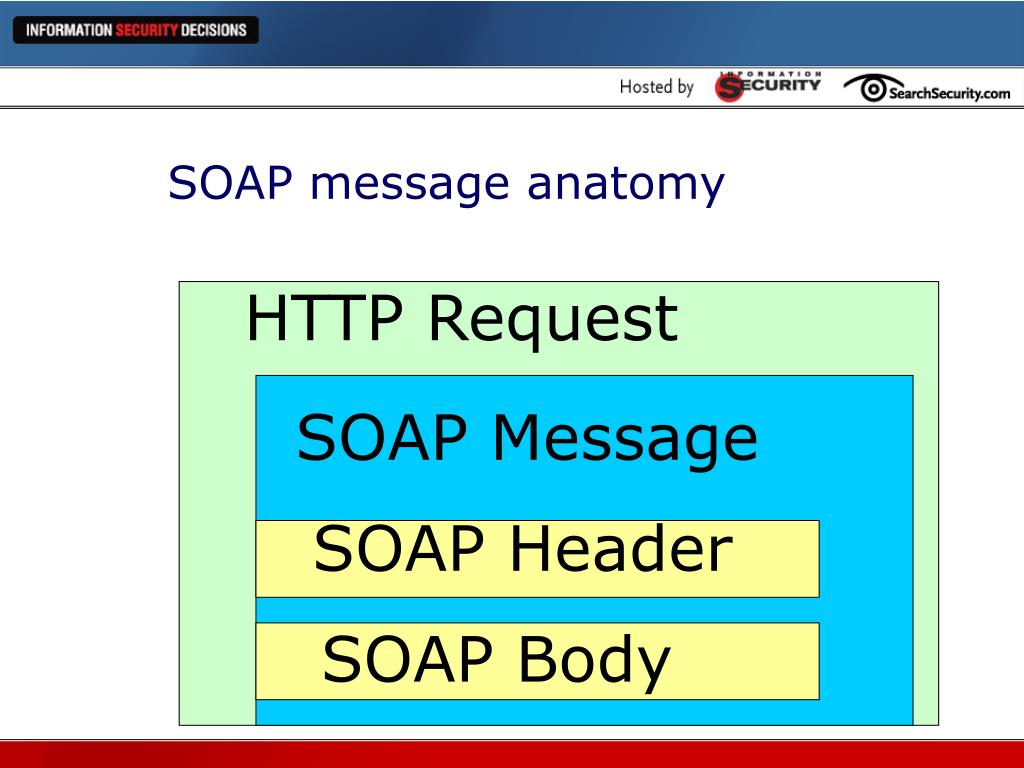 INFORMATION SECURITY DECISIONS

Hosted by INFORMATION SECURITY SearchSecurity.com

SOAP message anatomy

HTTP Request

SOAP Message

SOAP Header

SOAP Body